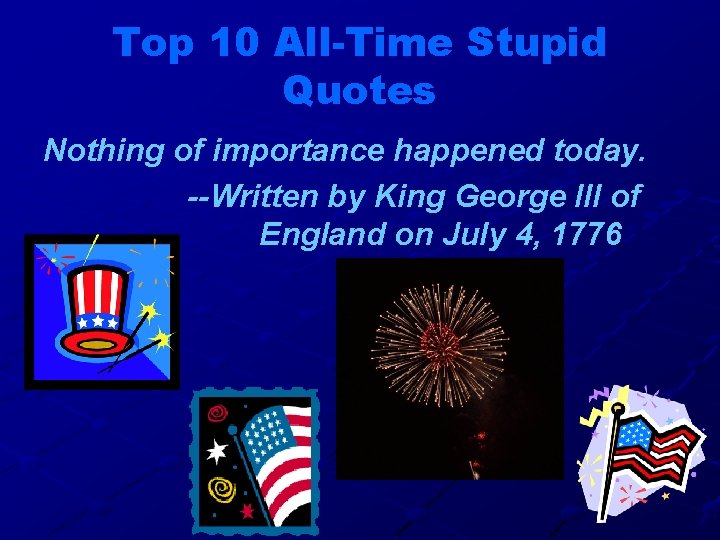 Top 10 All-Time Stupid Quotes

Nothing of importance happened today.

--Written by King George III of England on July 4, 1776